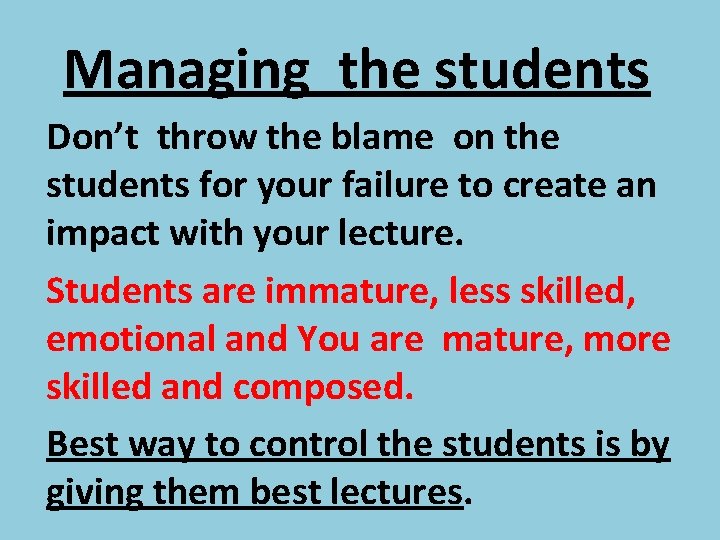 Managing the students

Don't throw the blame on the students for your failure to create an impact with your lecture.

Students are immature, less skilled, emotional and You are mature, more skilled and composed.

Best way to control the students is by giving them best lectures.